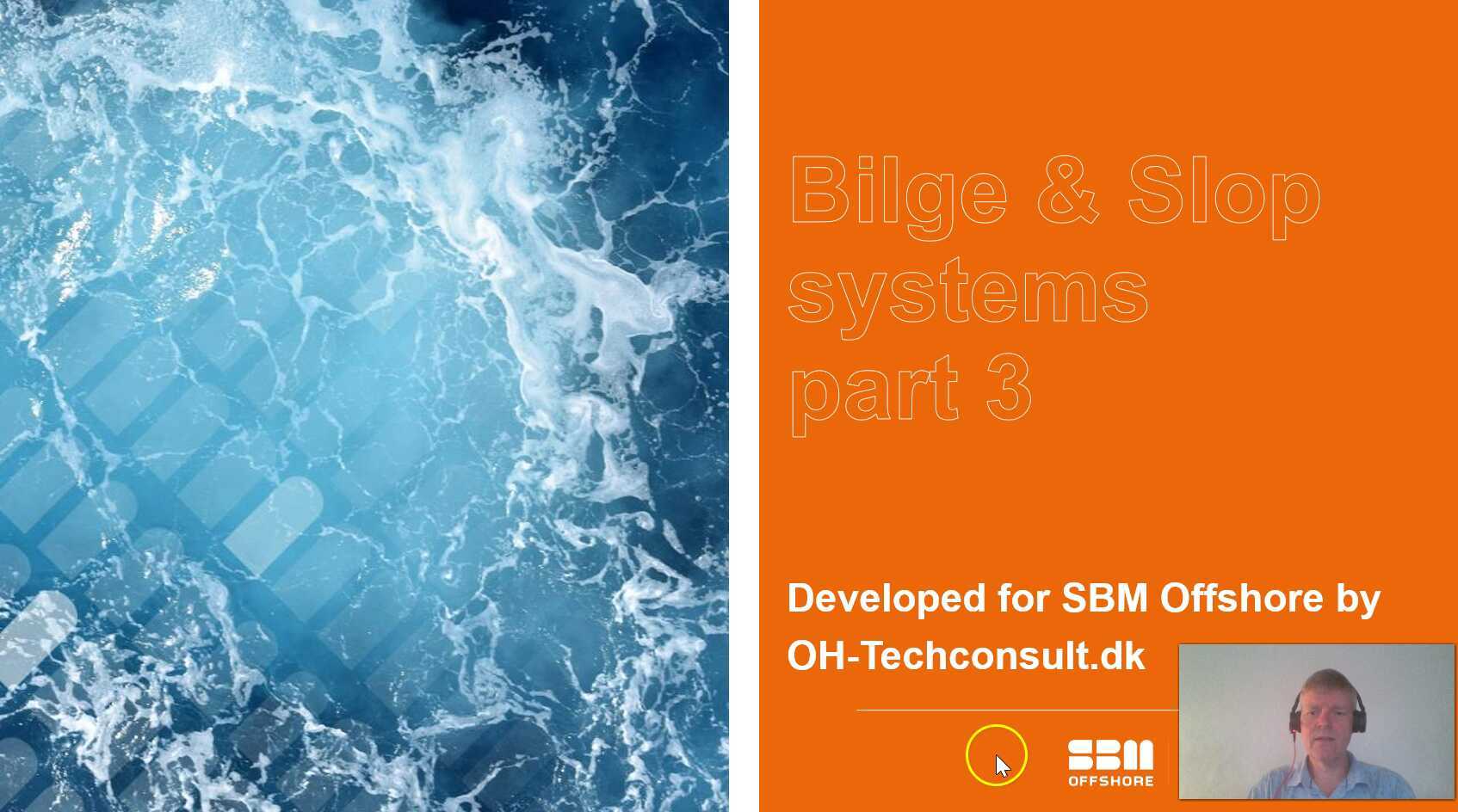 Bilge & Slop systems part 3

Developed for SBM Offshore by OH-Techconsult.dk

SBM OFFSHORE